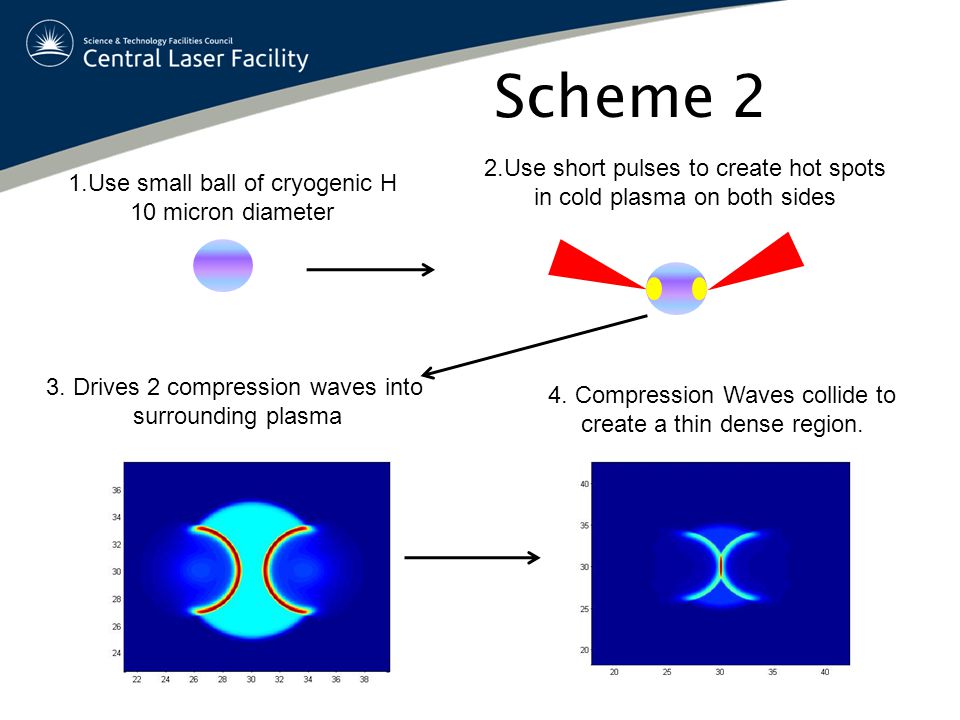 Science & Technology Facilities Council
Central Laser Facility

Scheme 2

1.Use small ball of cryogenic H 10 micron diameter

2.Use short pulses to create hot spots in cold plasma on both sides

3. Drives 2 compression waves into surrounding plasma

4. Compression Waves collide to create a thin dense region.

36
34
32
30
28
26
24
22 24 26 28 30 32 34 36 38

40
35
30
25
20
20 25 30 35 40